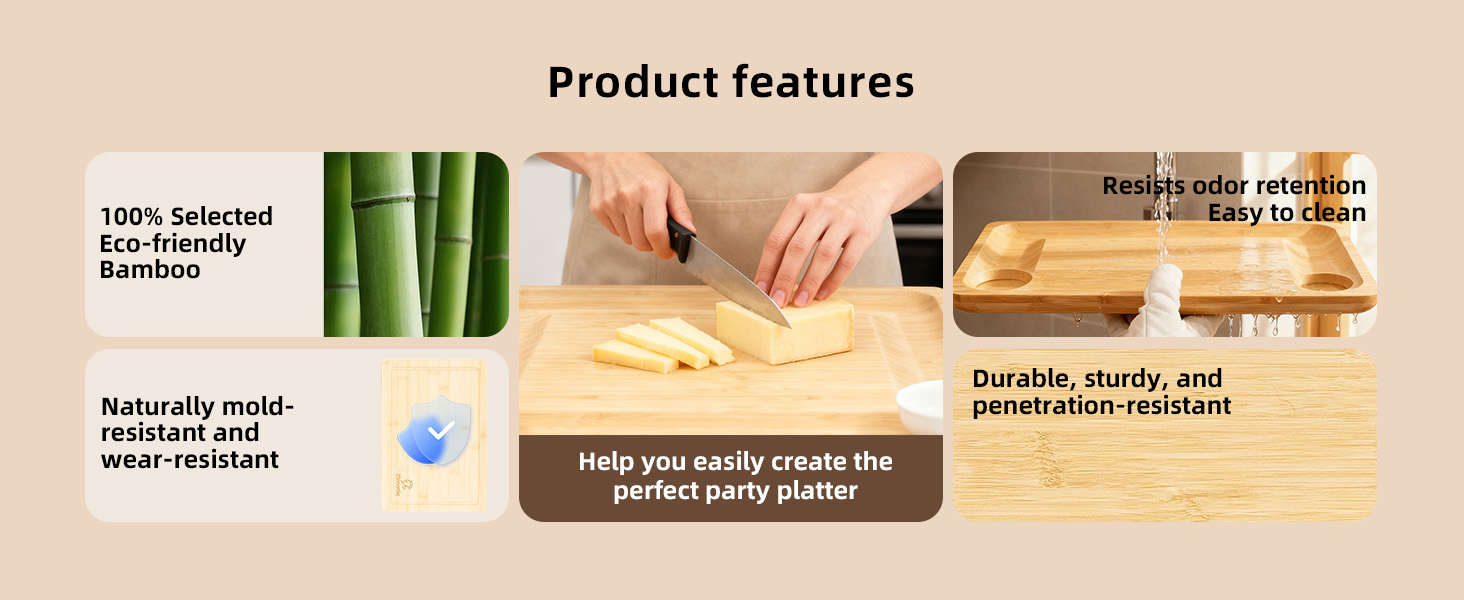 Product features

100% Selected Eco-friendly Bamboo

Naturally mold-resistant and wear-resistant

Help you easily create the perfect party platter

Resists odor retention
Easy to clean

Durable, sturdy, and penetration-resistant